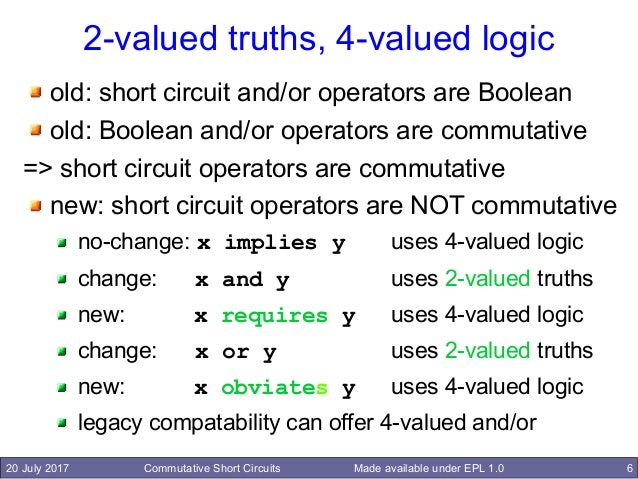 2-valued truths, 4-valued logic

old: short circuit and/or operators are Boolean

old: Boolean and/or operators are commutative

=> short circuit operators are commutative

new: short circuit operators are NOT commutative

no-change: x implies y uses 4-valued logic

change: x and y uses 2-valued truths

new: x requires y uses 4-valued logic

change: x or y uses 2-valued truths

new: x obviates y uses 4-valued logic

legacy compatability can offer 4-valued and/or

20 July 2017 Commutative Short Circuits Made available under EPL 1.0 6